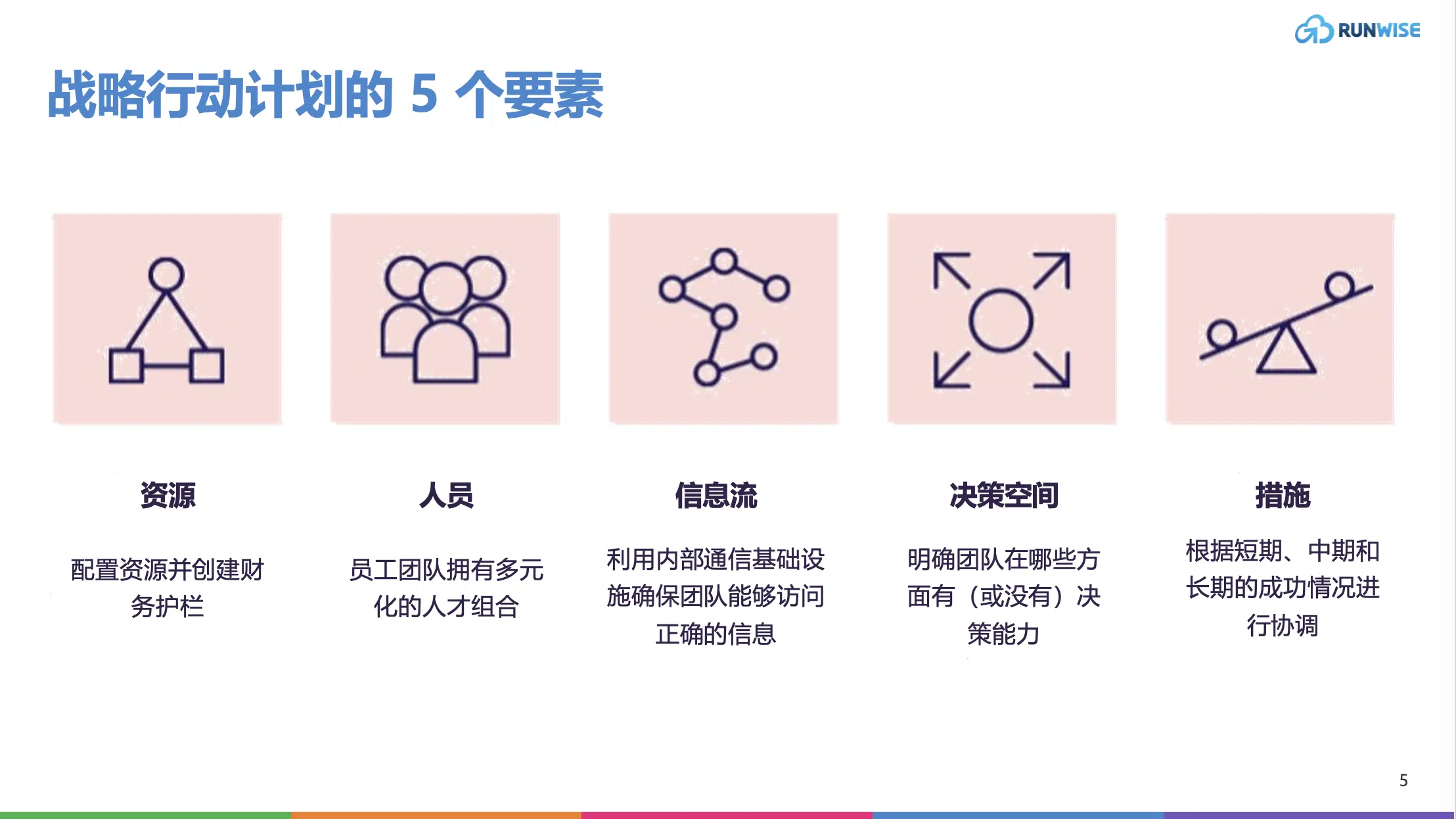 RUNWISE

战略行动计划的 5 个要素

资源

配置资源并创建财务护栏

人员

员工团队拥有多元化的人才组合

信息流

利用内部通信基础设施确保团队能够访问正确的信息

决策空间

明确团队在哪些方面有（或没有）决策能力

措施

根据短期、中期和长期的成功情况进行协调

5